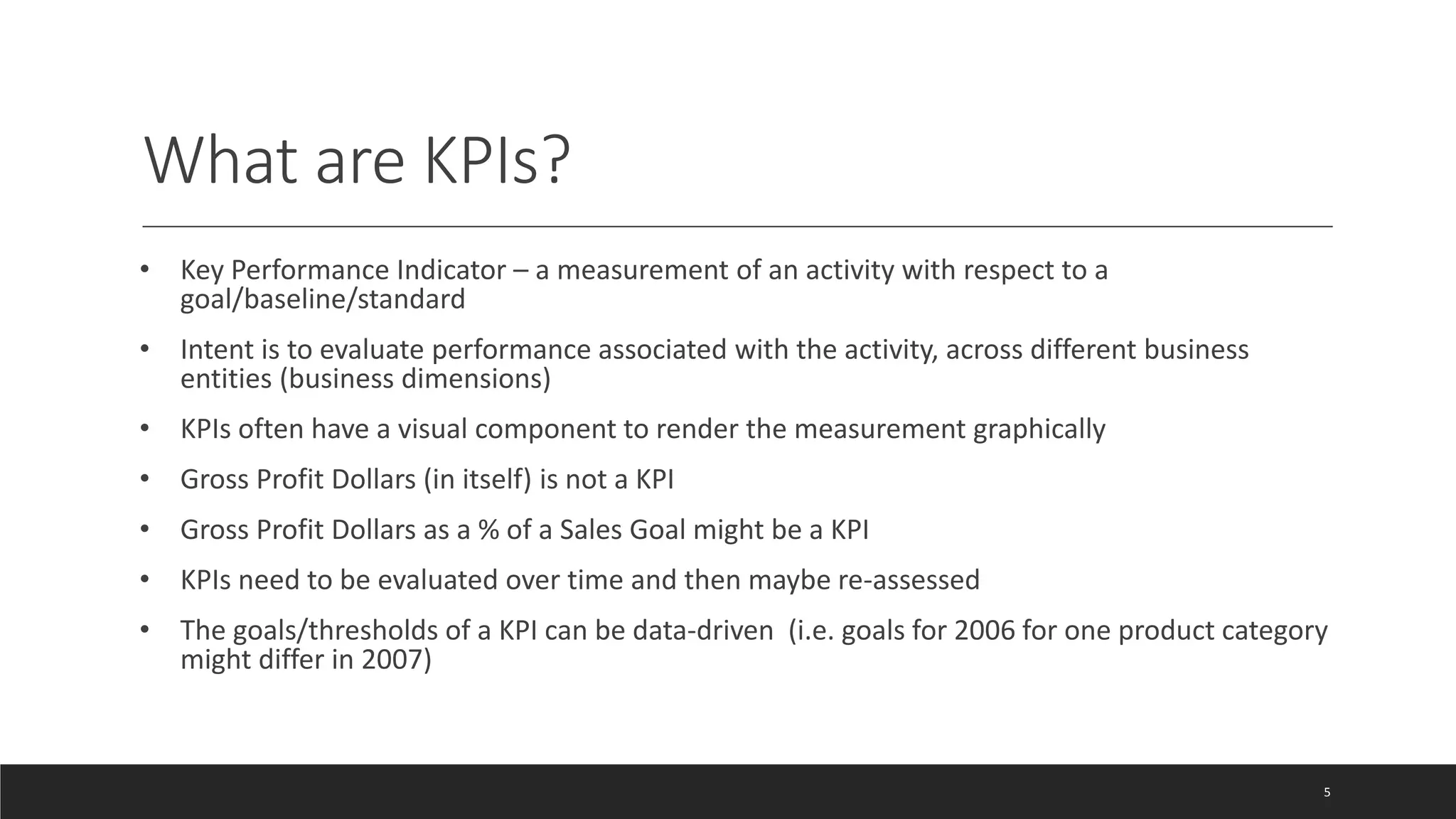 What are KPIs?

• Key Performance Indicator – a measurement of an activity with respect to a goal/baseline/standard

• Intent is to evaluate performance associated with the activity, across different business entities (business dimensions)

• KPIs often have a visual component to render the measurement graphically

• Gross Profit Dollars (in itself) is not a KPI

• Gross Profit Dollars as a % of a Sales Goal might be a KPI

• KPIs need to be evaluated over time and then maybe re-assessed

• The goals/thresholds of a KPI can be data-driven (i.e. goals for 2006 for one product category might differ in 2007)

5